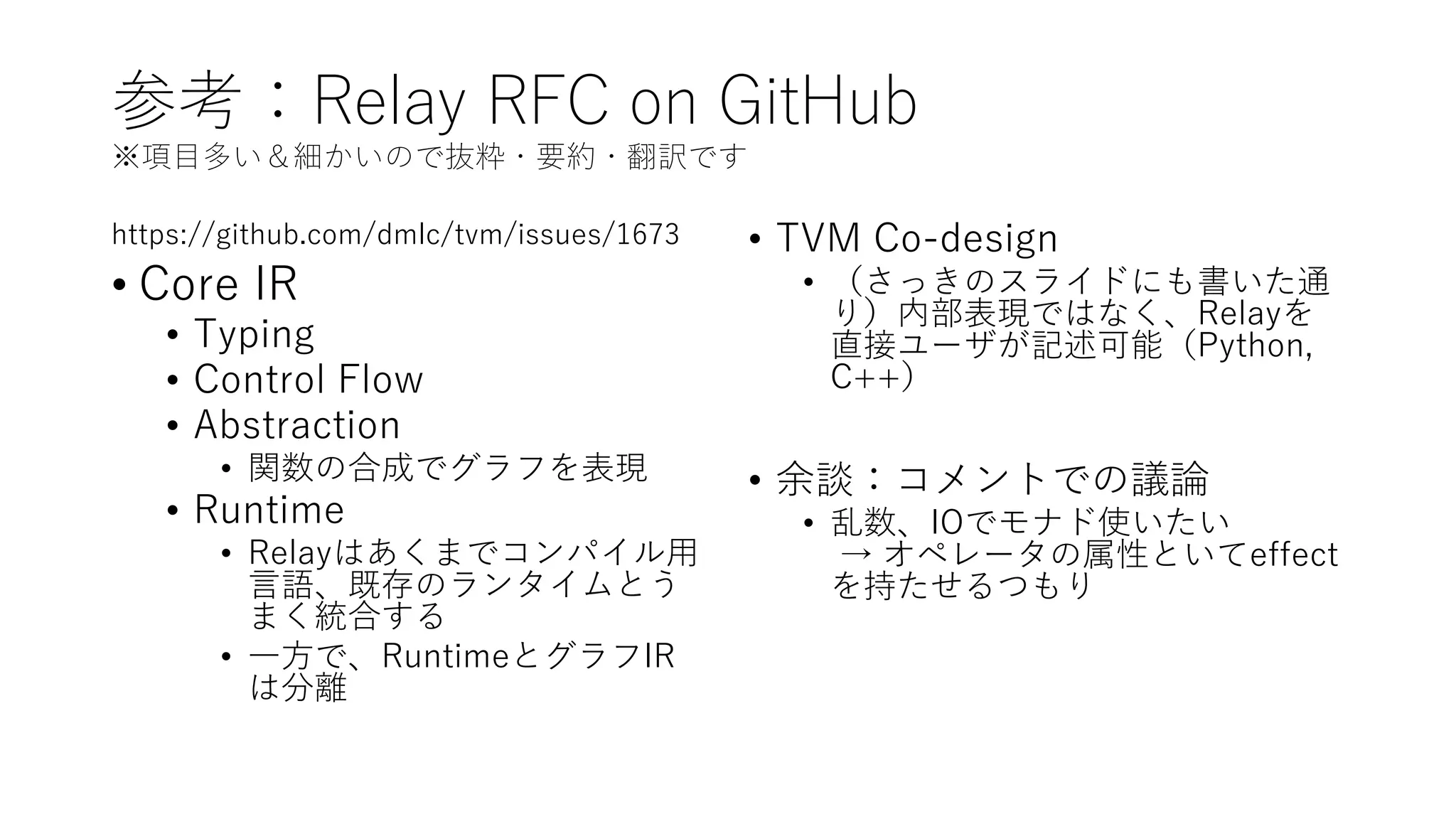 参考：Relay RFC on GitHub
※項目多い＆細かいので抜粋・要約・翻訳です

https://github.com/dmlc/tvm/issues/1673

• Core IR
  • Typing
  • Control Flow
  • Abstraction
    • 関数の合成でグラフを表現
  • Runtime
    • Relayはあくまでコンパイル用言語、既存のランタイムとうまく統合する
    • 一方で、RuntimeとグラフIRは分離

• TVM Co-design
  • （さっきのスライドにも書いた通り）内部表現ではなく、Relayを直接ユーザが記述可能（Python, C++）

• 余談：コメントでの議論
  • 乱数、IOでモナド使いたい
    → オペレータの属性といてeffectを持たせるつもり